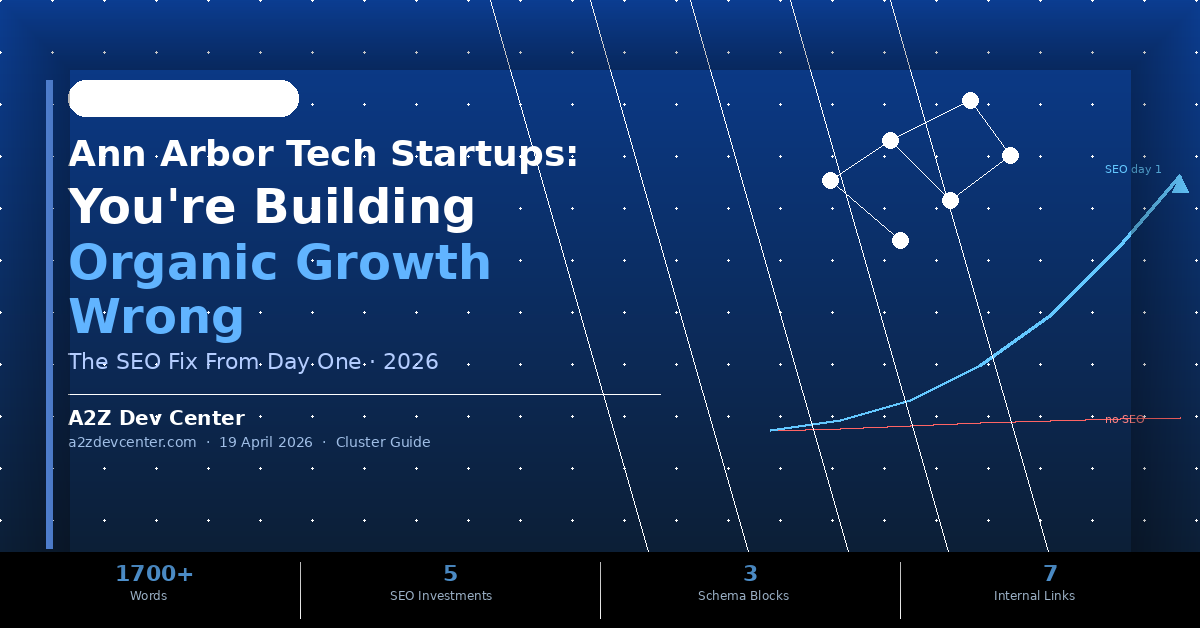 Ann Arbor Tech Startups:
You're Building
Organic Growth Wrong

The SEO Fix From Day One · 2026

A2Z Dev Center
a2zdevcenter.com · 19 April 2026 · Cluster Guide

SEO day 1
no SEO

1700+
Words

5
SEO Investments

3
Schema Blocks

7
Internal Links